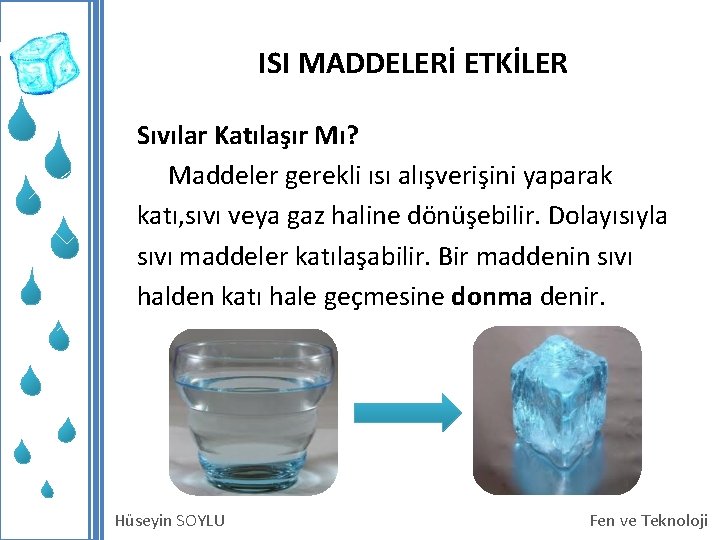 ISI MADDELERİ ETKİLER

Sıvılar Katılaşır Mı?

Maddeler gerekli ısı alışverişini yaparak katı,sıvı veya gaz haline dönüşebilir. Dolayısıyla sıvı maddeler katılaşabilir. Bir maddenin sıvı halden katı hale geçmesine donma denir.

Hüseyin SOYLU

Fen ve Teknoloji